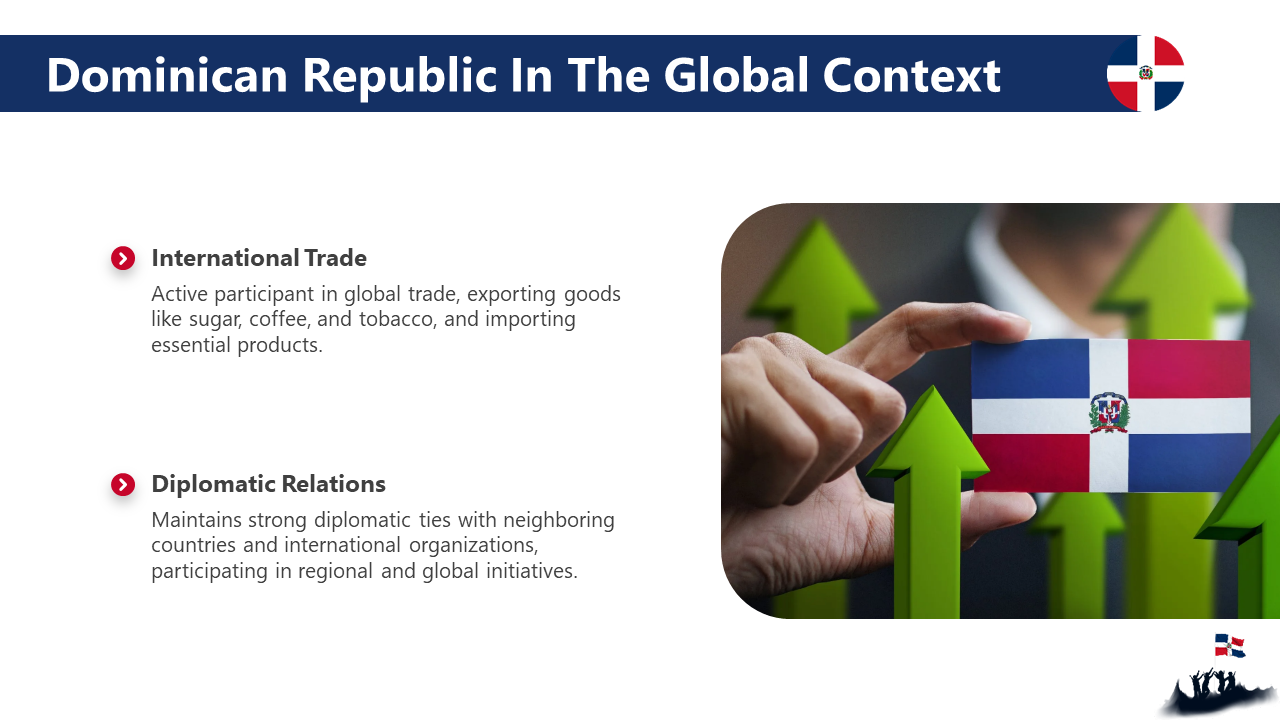 Dominican Republic In The Global Context

International Trade

Active participant in global trade, exporting goods like sugar, coffee, and tobacco, and importing essential products.

Diplomatic Relations

Maintains strong diplomatic ties with neighboring countries and international organizations, participating in regional and global initiatives.